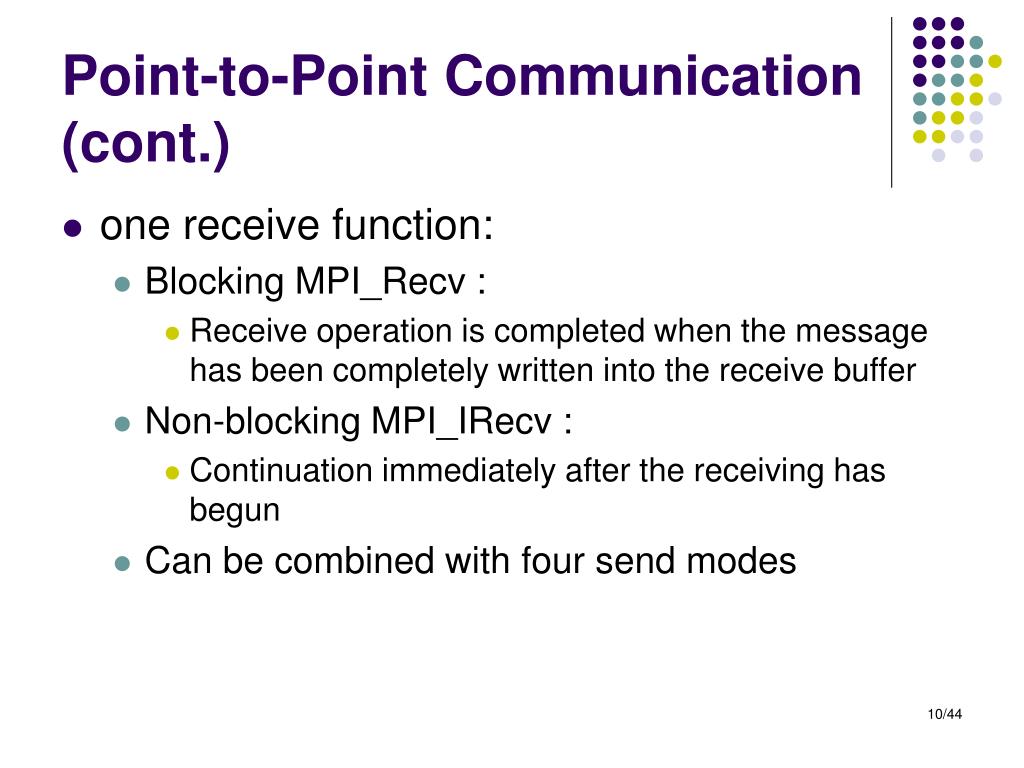 Point-to-Point Communication (cont.)

- one receive function:
  - Blocking MPI_Recv :
    - Receive operation is completed when the message has been completely written into the receive buffer
  - Non-blocking MPI_IRecv :
    - Continuation immediately after the receiving has begun
  - Can be combined with four send modes

10/44